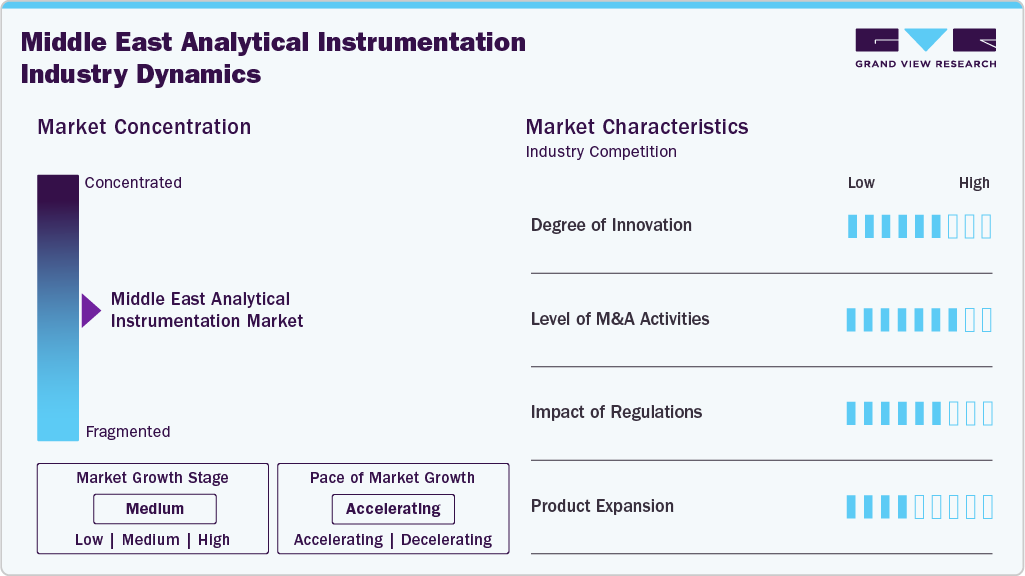 Middle East Analytical Instrumentation Industry Dynamics

GRAND VIEW RESEARCH

Market Concentration

Concentrated

Middle East Analytical Instrumentation Market

Fragmented

Market Growth Stage
Medium
Low | Medium | High

Pace of Market Growth
Accelerating
Accelerating | Decelerating

Market Characteristics
Industry Competition

Low High

Degree of Innovation

Level of M&A Activities

Impact of Regulations

Product Expansion